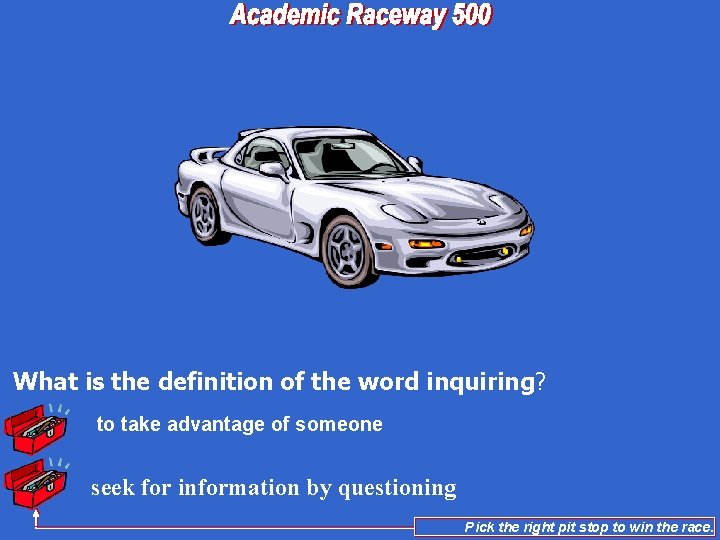 Academic Raceway 500

What is the definition of the word inquiring?

to take advantage of someone

seek for information by questioning

Pick the right pit stop to win the race.